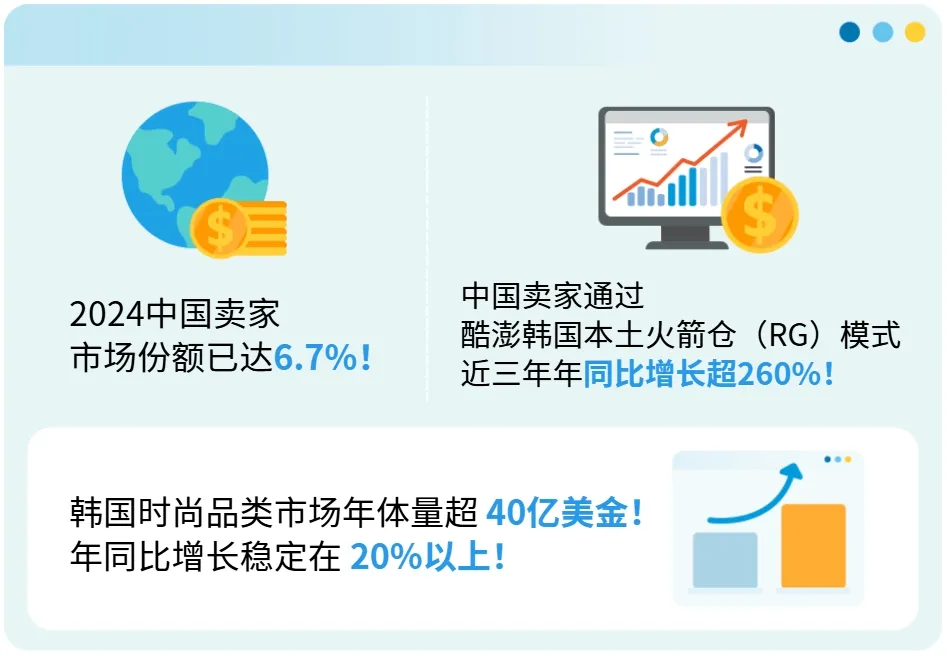 2024中国卖家
市场份额已达6.7%！

中国卖家通过
酷澎韩国本土火箭仓（RG）模式
近三年年同比增长超260%！

韩国时尚品类市场年体量超 40亿美金！
年同比增长稳定在 20%以上！